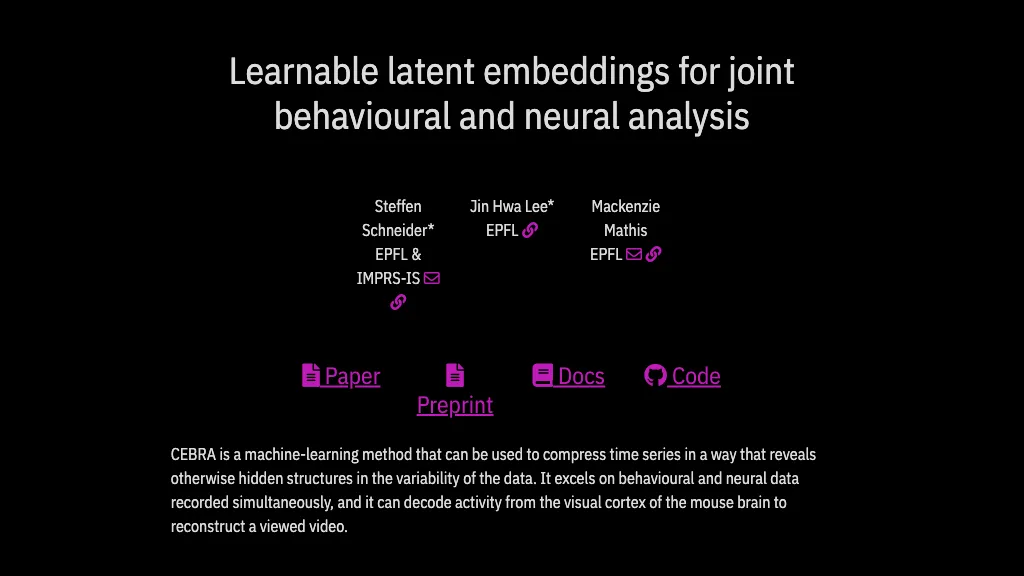 Learnable latent embeddings for joint behavioural and neural analysis

Steffen Schneider*
EPFL & IMPRS-IS

Jin Hwa Lee*
EPFL

Mackenzie Mathis
EPFL

Paper Preprint Docs Code

CEBRA is a machine-learning method that can be used to compress time series in a way that reveals otherwise hidden structures in the variability of the data. It excels on behavioural and neural data recorded simultaneously, and it can decode activity from the visual cortex of the mouse brain to reconstruct a viewed video.